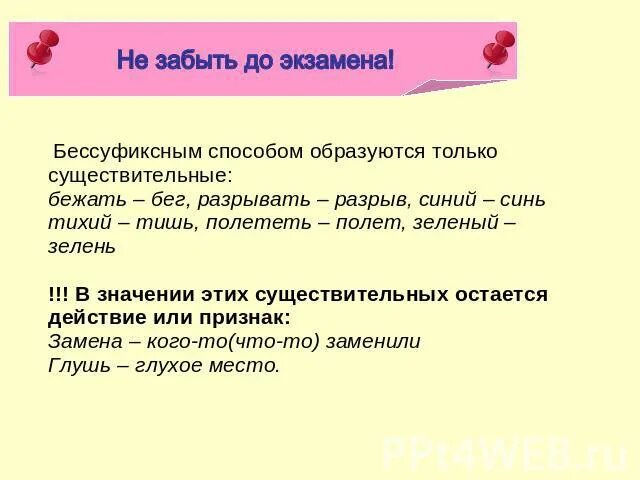 Не забыть до экзамена!

Бессуфиксным способом образуются только существительные:
бежать – бег, разрывать – разрыв, синий – синь тихий – тишь, полететь – полет, зеленый – зелень

!!! В значении этих существительных остается действие или признак:
Замена – кого-то(что-то) заменили
Глушь – глухое место.

PPt4WEB.ru